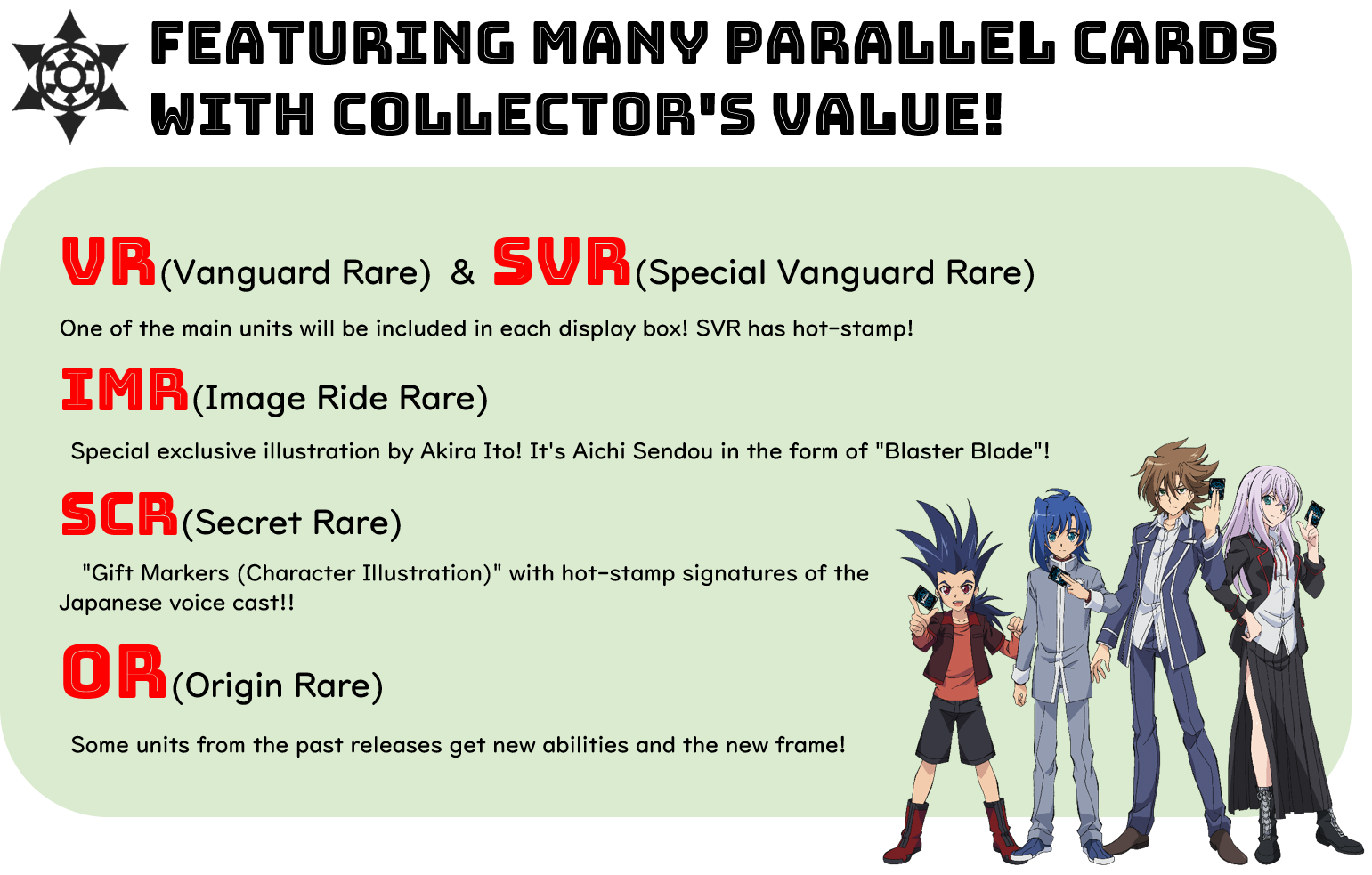 FEATURING MANY PARALLEL CARDS WITH COLLECTOR'S VALUE!

VR(Vanguard Rare) & SVR(Special Vanguard Rare)

One of the main units will be included in each display box! SVR has hot-stamp!

IMR(Image Ride Rare)

Special exclusive illustration by Akira Ito! It's Aichi Sendou in the form of "Blaster Blade"!

SCR(Secret Rare)

"Gift Markers (Character Illustration)" with hot-stamp signatures of the Japanese voice cast!!

OR(Origin Rare)

Some units from the past releases get new abilities and the new frame!